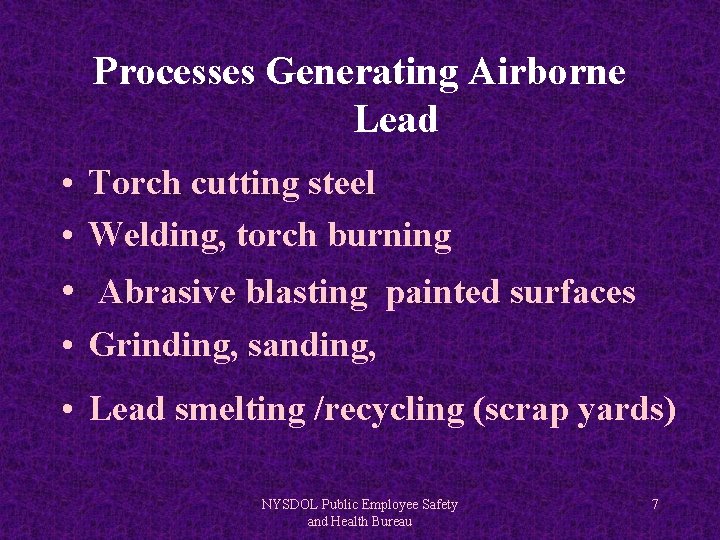 Processes Generating Airborne Lead

• Torch cutting steel
• Welding, torch burning
• Abrasive blasting painted surfaces
• Grinding, sanding,
• Lead smelting /recycling (scrap yards)

NYSDOL Public Employee Safety and Health Bureau

7